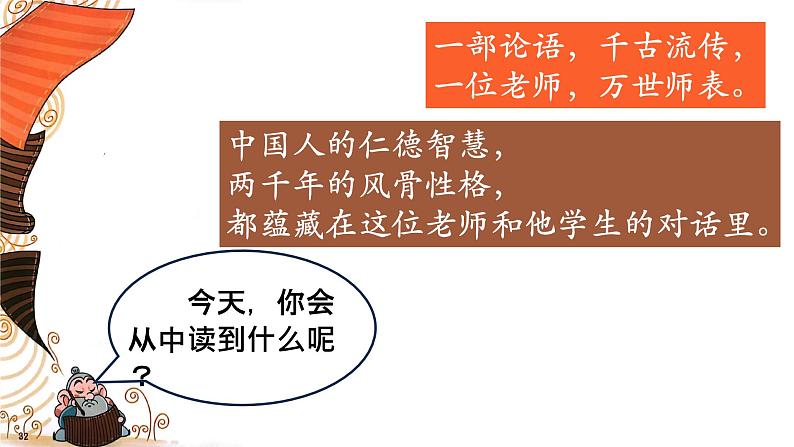 一部论语，千古流传，
一位老师，万世师表。

中国人的仁德智慧，
两千年的风骨性格，
都蕴藏在这位老师和他学生的对话里。

今天，你会从中读到什么呢？

32